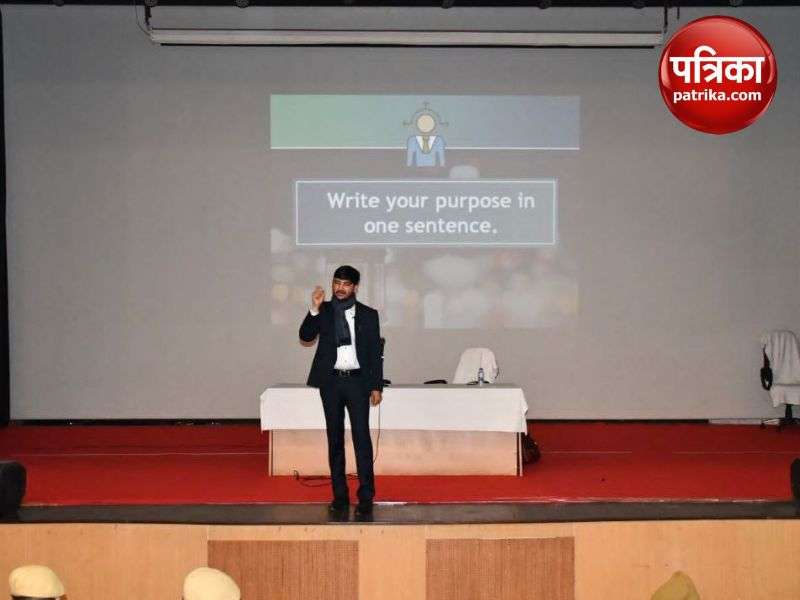 पत्रिका
patrika.com

Write your purpose in one sentence.